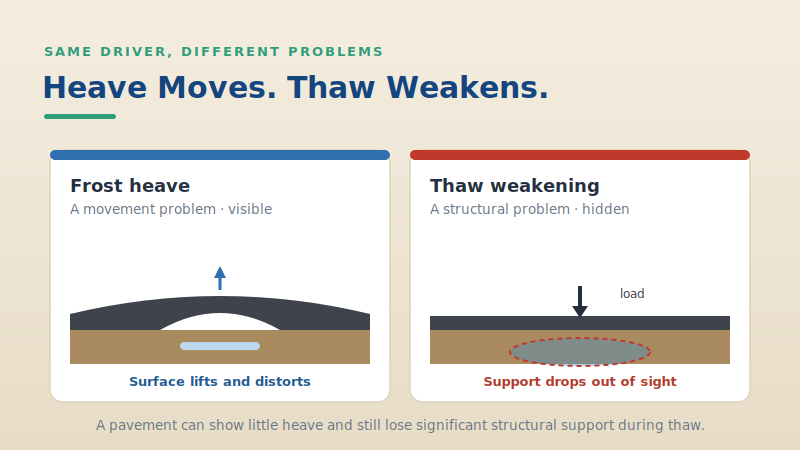 SAME DRIVER, DIFFERENT PROBLEMS

Heave Moves. Thaw Weakens.

Frost heave

A movement problem · visible

Surface lifts and distorts

Thaw weakening

A structural problem · hidden

load

Support drops out of sight

A pavement can show little heave and still lose significant structural support during thaw.